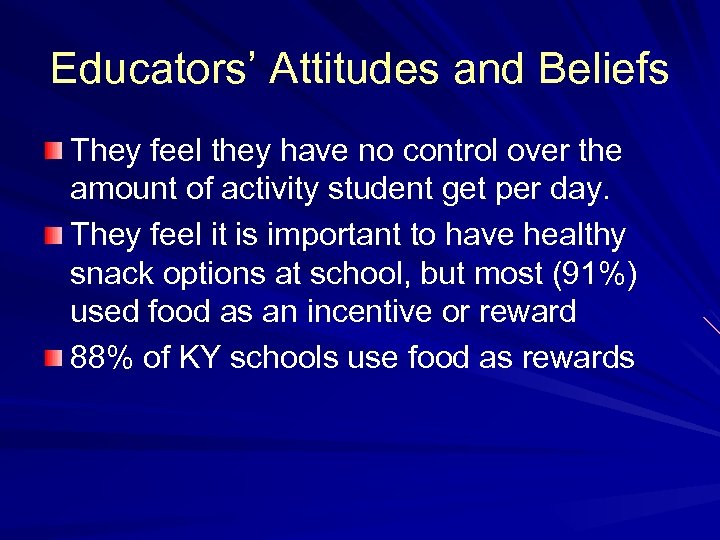 Educators' Attitudes and Beliefs

They feel they have no control over the amount of activity student get per day.

They feel it is important to have healthy snack options at school, but most (91%) used food as an incentive or reward

88% of KY schools use food as rewards